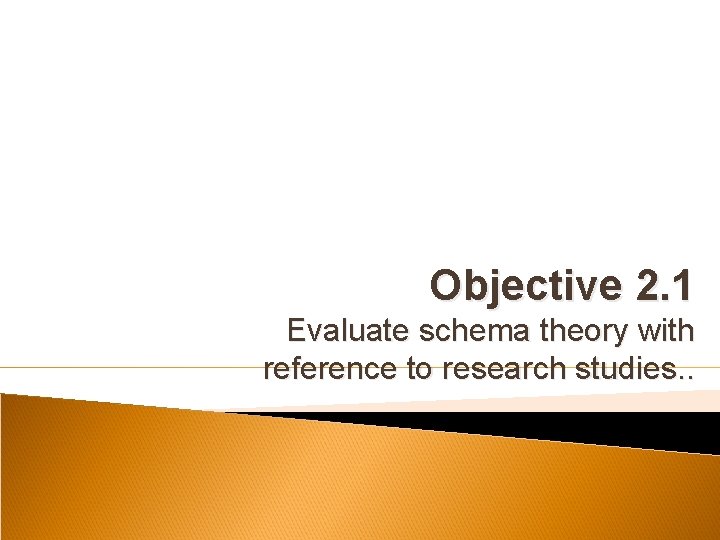 Objective 2.1

Evaluate schema theory with reference to research studies..